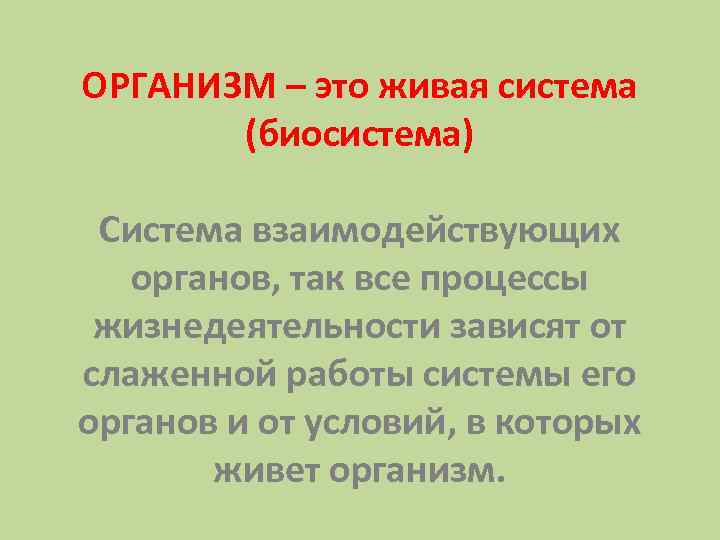 ОРГАНИЗМ – это живая система (биосистема)

Система взаимодействующих органов, так все процессы жизнедеятельности зависят от слаженной работы системы его органов и от условий, в которых живет организм.